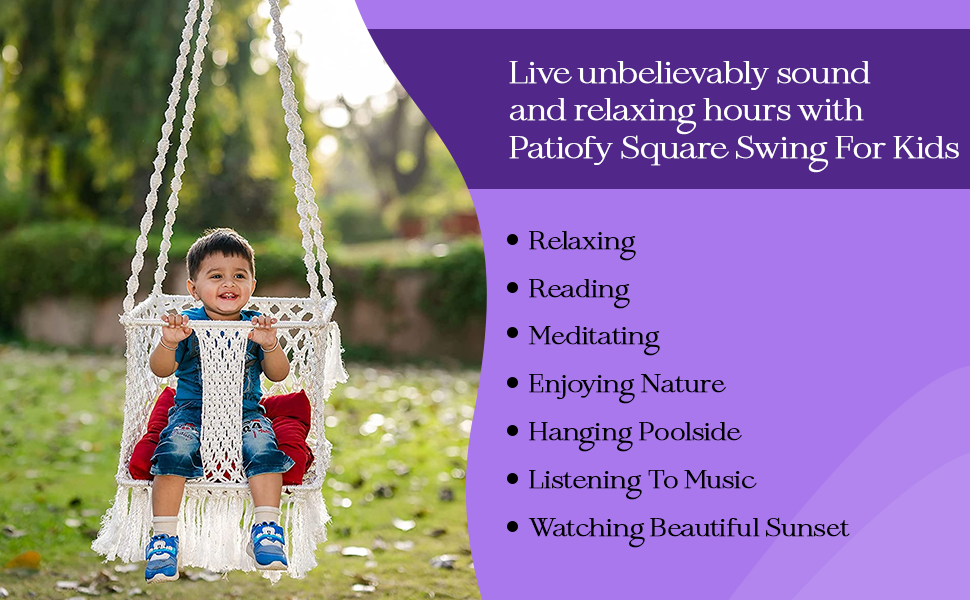 Live unbelievably sound and relaxing hours with Patiofy Square Swing For Kids

• Relaxing
• Reading
• Meditating
• Enjoying Nature
• Hanging Poolside
• Listening To Music
• Watching Beautiful Sunset